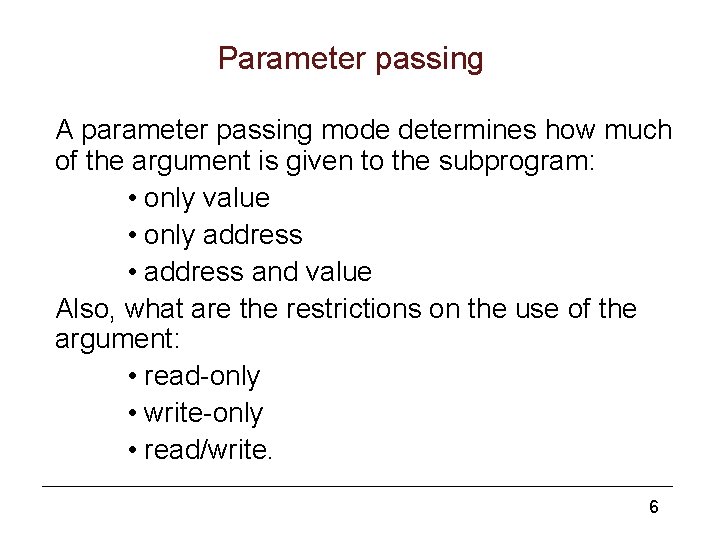 Parameter passing

A parameter passing mode determines how much of the argument is given to the subprogram:

• only value
• only address
• address and value

Also, what are the restrictions on the use of the argument:

• read-only
• write-only
• read/write.

6